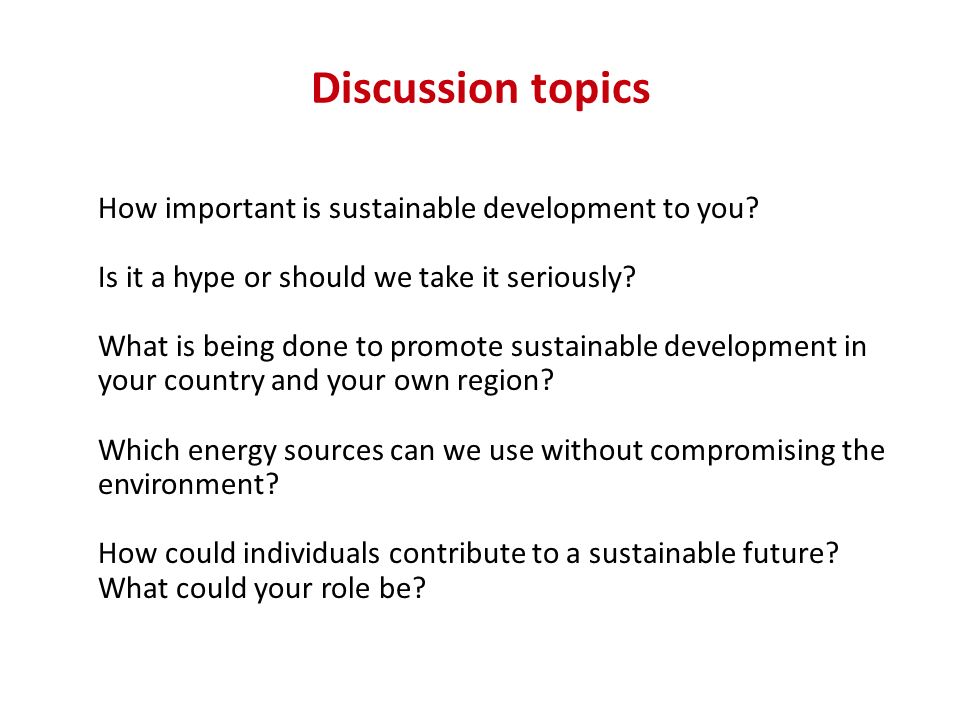 Discussion topics

How important is sustainable development to you?

Is it a hype or should we take it seriously?

What is being done to promote sustainable development in your country and your own region?

Which energy sources can we use without compromising the environment?

How could individuals contribute to a sustainable future? What could your role be?